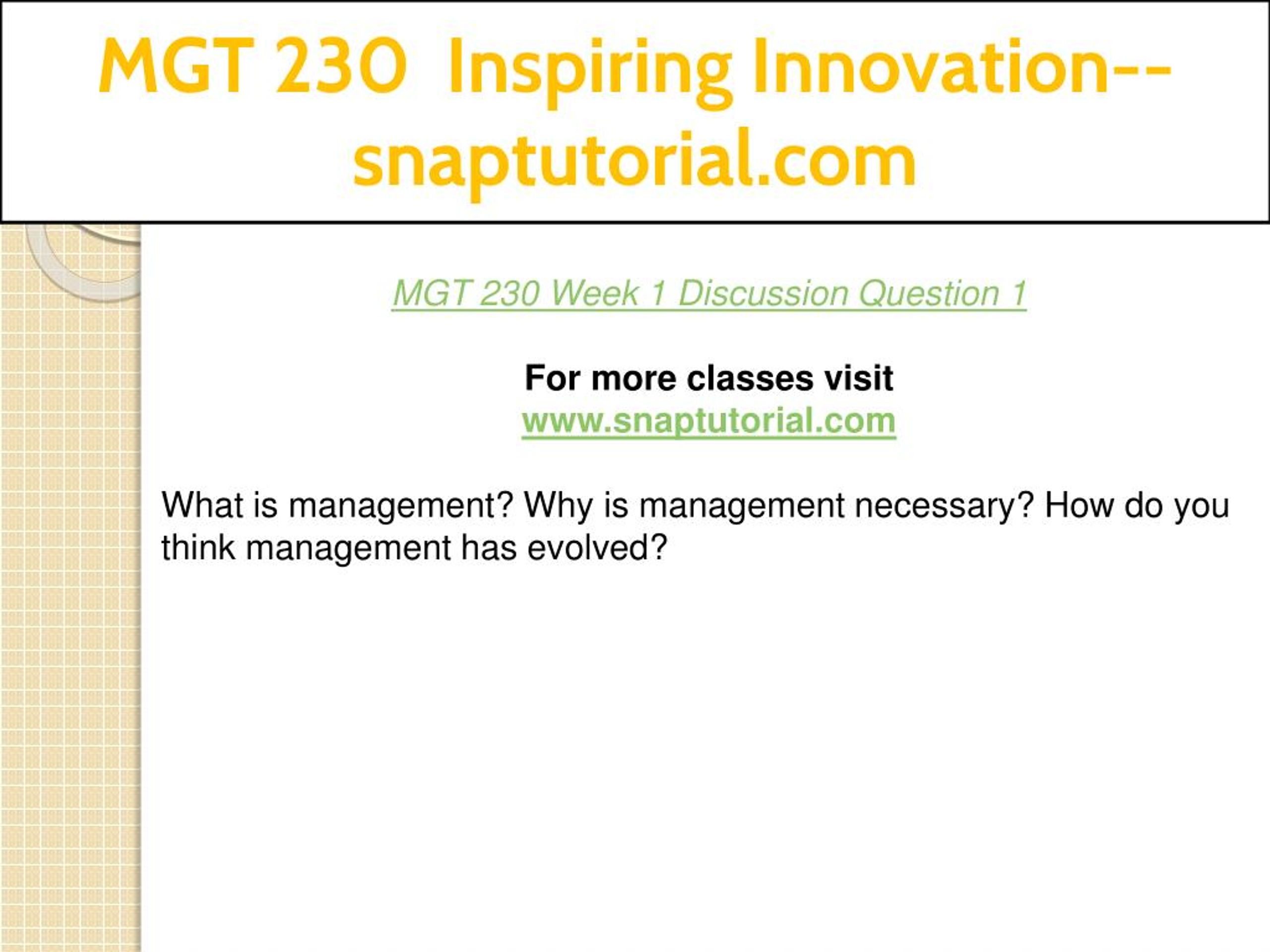 MGT 230 Inspiring Innovation--snaptutorial.com

MGT 230 Week 1 Discussion Question 1

For more classes visit
www.snaptutorial.com

What is management? Why is management necessary? How do you think management has evolved?